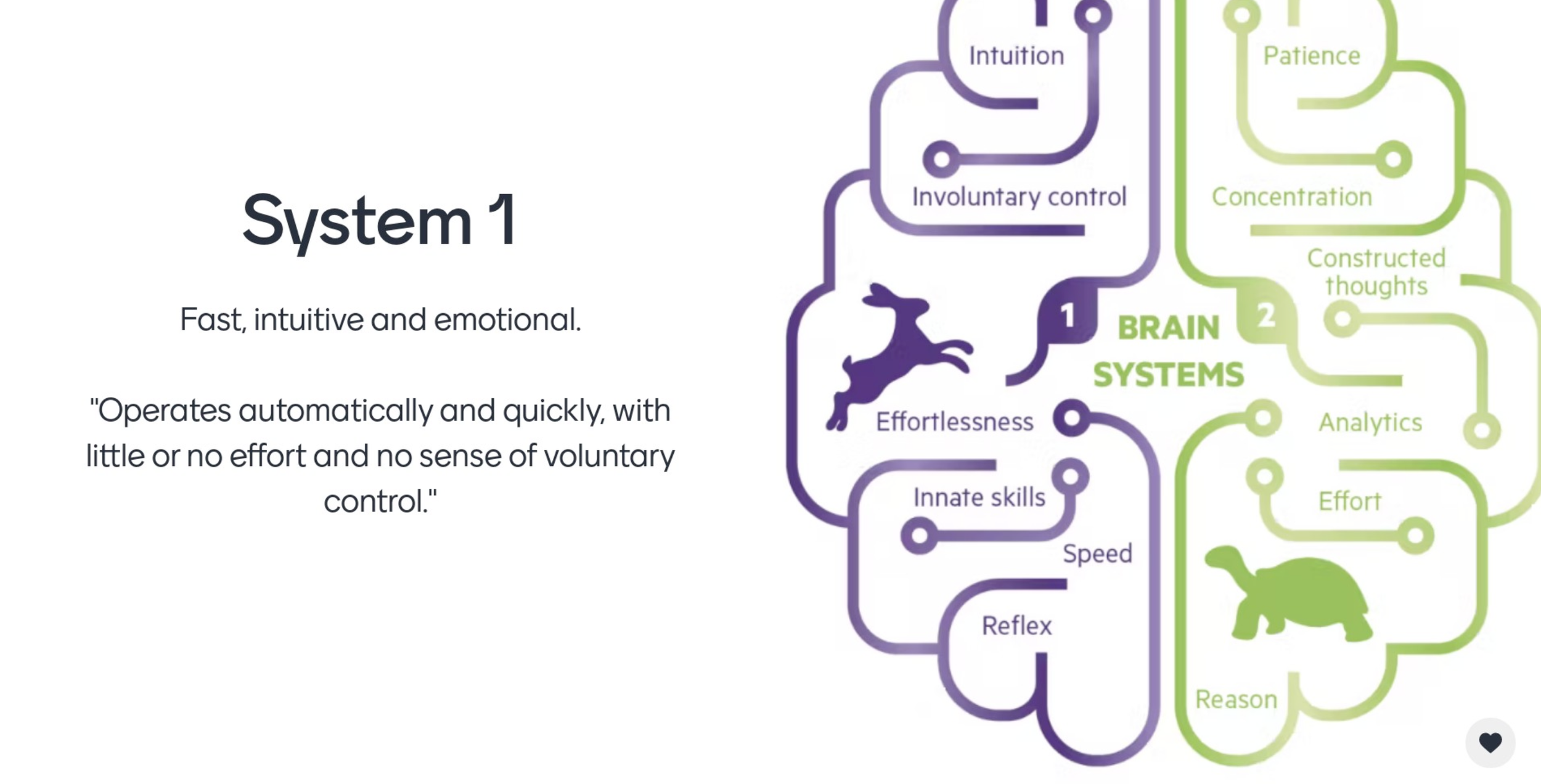 System 1

Fast, intuitive and emotional.

"Operates automatically and quickly, with little or no effort and no sense of voluntary control."

Intuition

Involuntary control

Effortlessness

Innate skills

Speed

Reflex

1

BRAIN SYSTEMS

2

Patience

Concentration

Constructed thoughts

Analytics

Effort

Reason